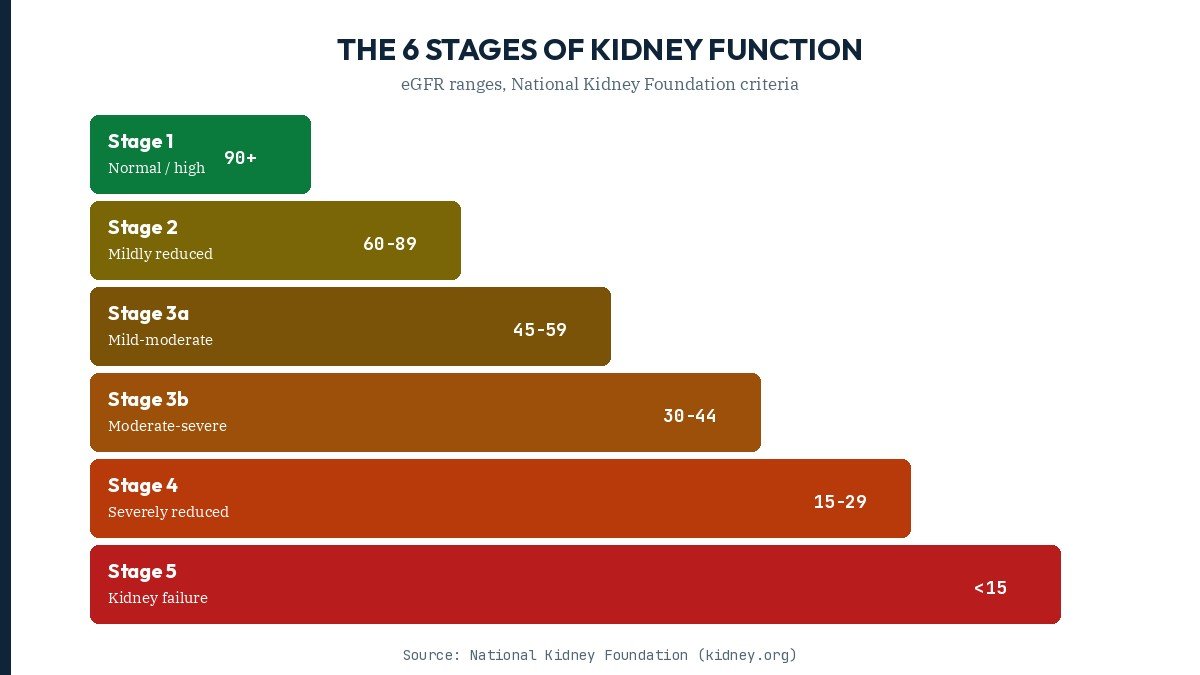 THE 6 STAGES OF KIDNEY FUNCTION

eGFR ranges, National Kidney Foundation criteria

Stage 1
Normal / high
90+

Stage 2
Mildly reduced
60-89

Stage 3a
Mild-moderate
45-59

Stage 3b
Moderate-severe
30-44

Stage 4
Severely reduced
15-29

Stage 5
Kidney failure
<15

Source: National Kidney Foundation (kidney.org)